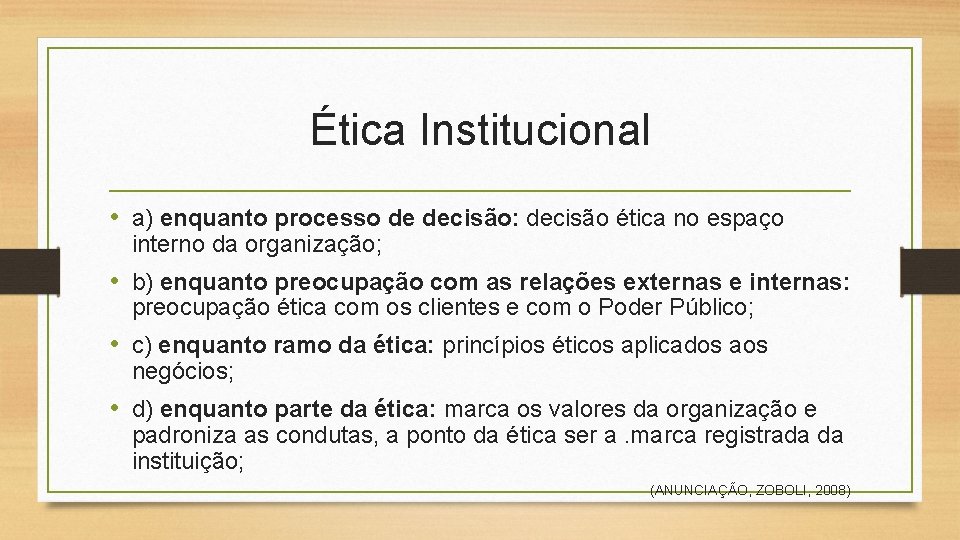 Ética Institucional

• a) enquanto processo de decisão: decisão ética no espaço interno da organização;

• b) enquanto preocupação com as relações externas e internas: preocupação ética com os clientes e com o Poder Público;

• c) enquanto ramo da ética: princípios éticos aplicados aos negócios;

• d) enquanto parte da ética: marca os valores da organização e padroniza as condutas, a ponto da ética ser a .marca registrada da instituição;

(ANUNCIAÇÃO, ZOBOLI, 2008)